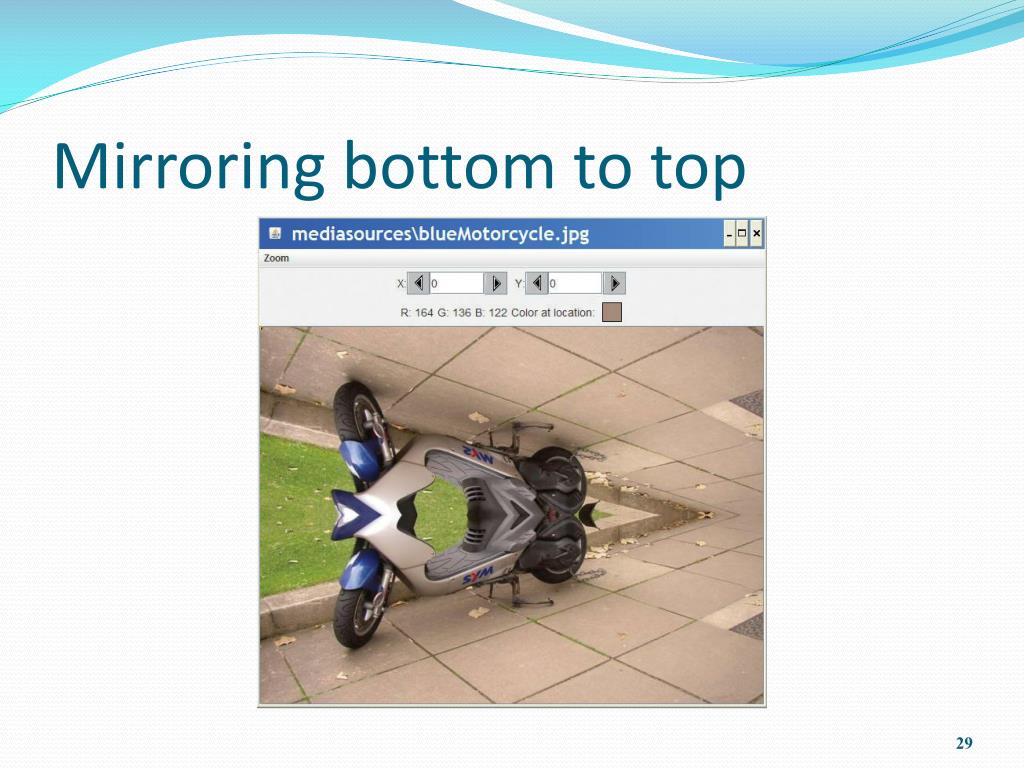 Mirroring bottom to top

mediasources\blueMotorcycle.jpg

Zoom

X: 0 Y: 0

R: 164 G: 136 B: 122 Color at location:

SYM

SYM

29